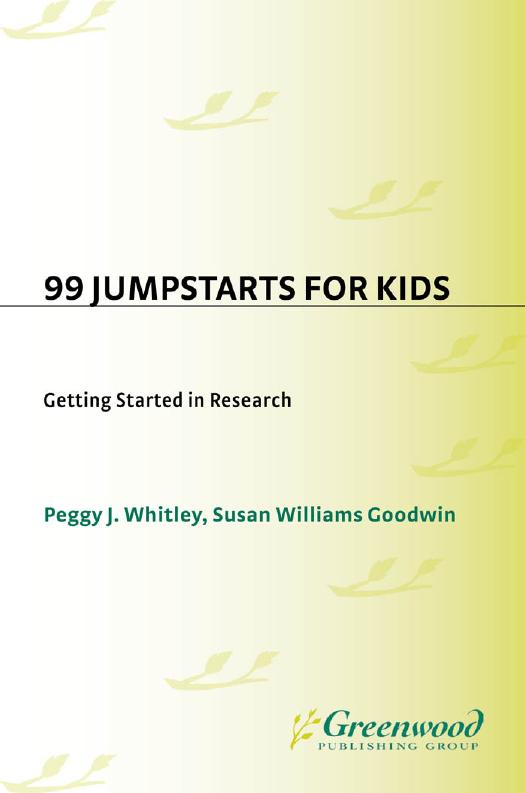 99 JUMPSTARTS FOR KIDS

Getting Started in Research

Peggy J. Whitley, Susan Williams Goodwin

Greenwood
PUBLISHING GROUP